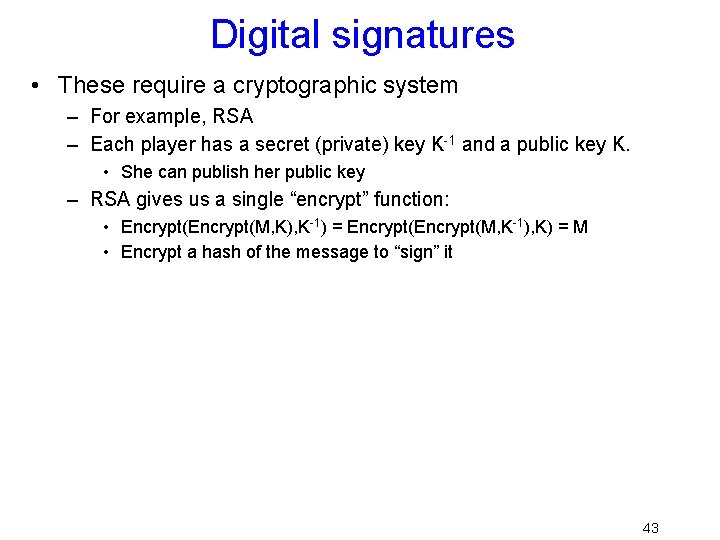 Digital signatures

• These require a cryptographic system
  – For example, RSA
  – Each player has a secret (private) key $K^{-1}$ and a public key K.
    • She can publish her public key
  – RSA gives us a single “encrypt” function:
    • Encrypt(Encrypt(M,K),$K^{-1}$) = Encrypt(Encrypt(M,$K^{-1}$),K) = M
    • Encrypt a hash of the message to “sign” it

43